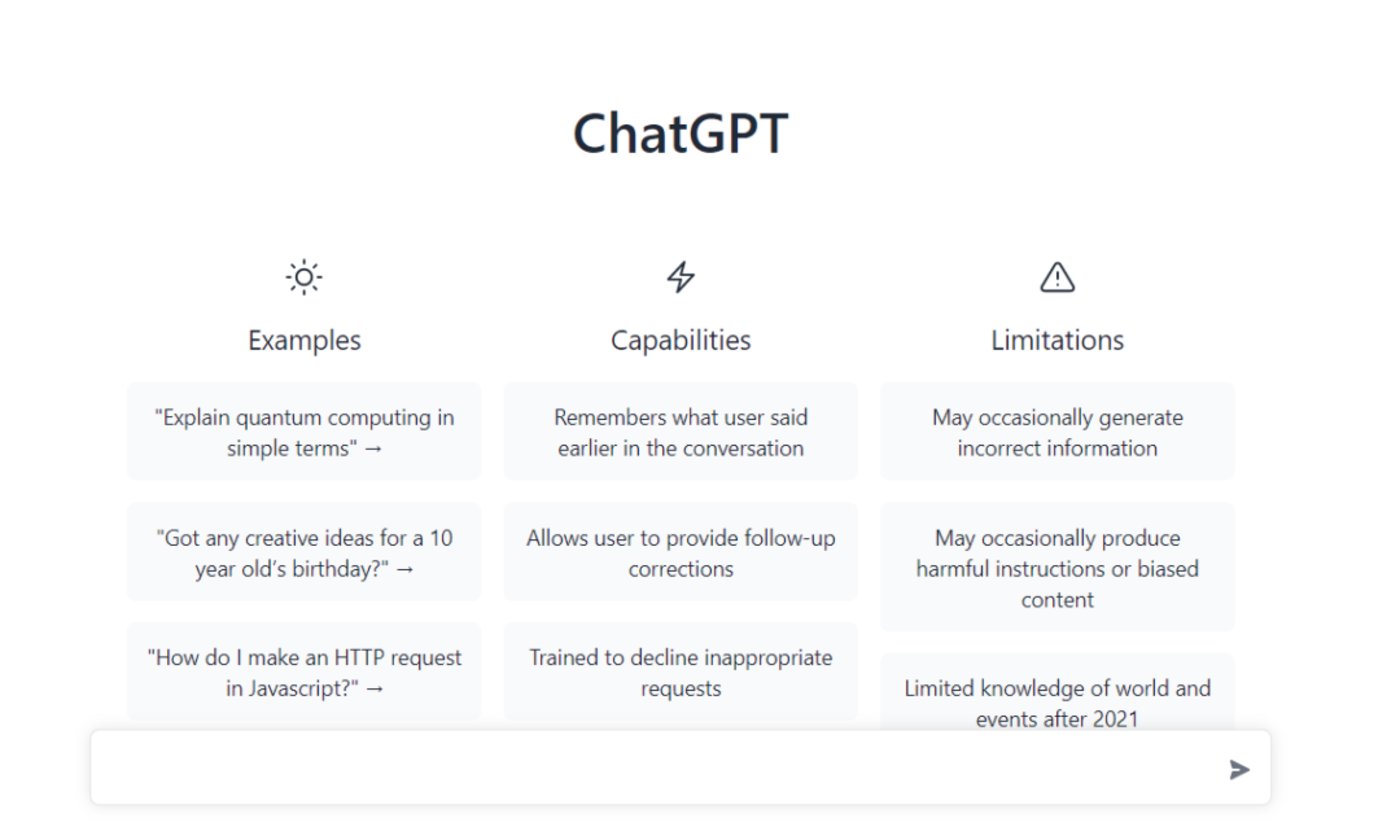 ChatGPT

Examples

"Explain quantum computing in simple terms" →

"Got any creative ideas for a 10 year old's birthday?" →

"How do I make an HTTP request in Javascript?" →

Capabilities

Remembers what user said earlier in the conversation

Allows user to provide follow-up corrections

Trained to decline inappropriate requests

Limitations

May occasionally generate incorrect information

May occasionally produce harmful instructions or biased content

Limited knowledge of world and events after 2021